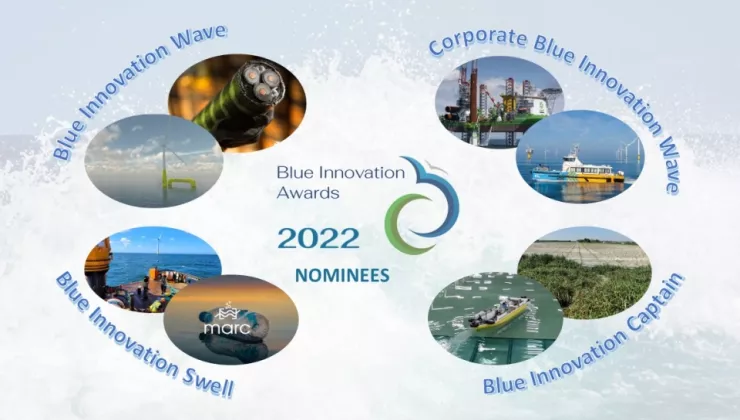 Blue Innovation Wave

Corporate Blue Innovation Wave

Blue Innovation Awards

2022

NOMINEES

marc

Blue Innovation Swell

Blue Innovation Captain